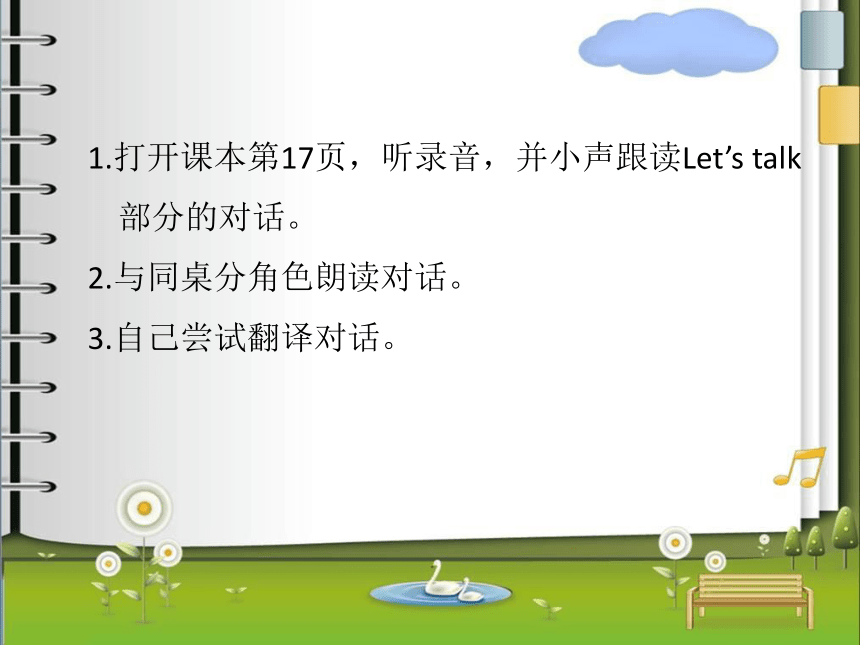 1.打开课本第17页，听录音，并小声跟读Let’s talk部分的对话。

2.与同桌分角色朗读对话。

3.自己尝试翻译对话。